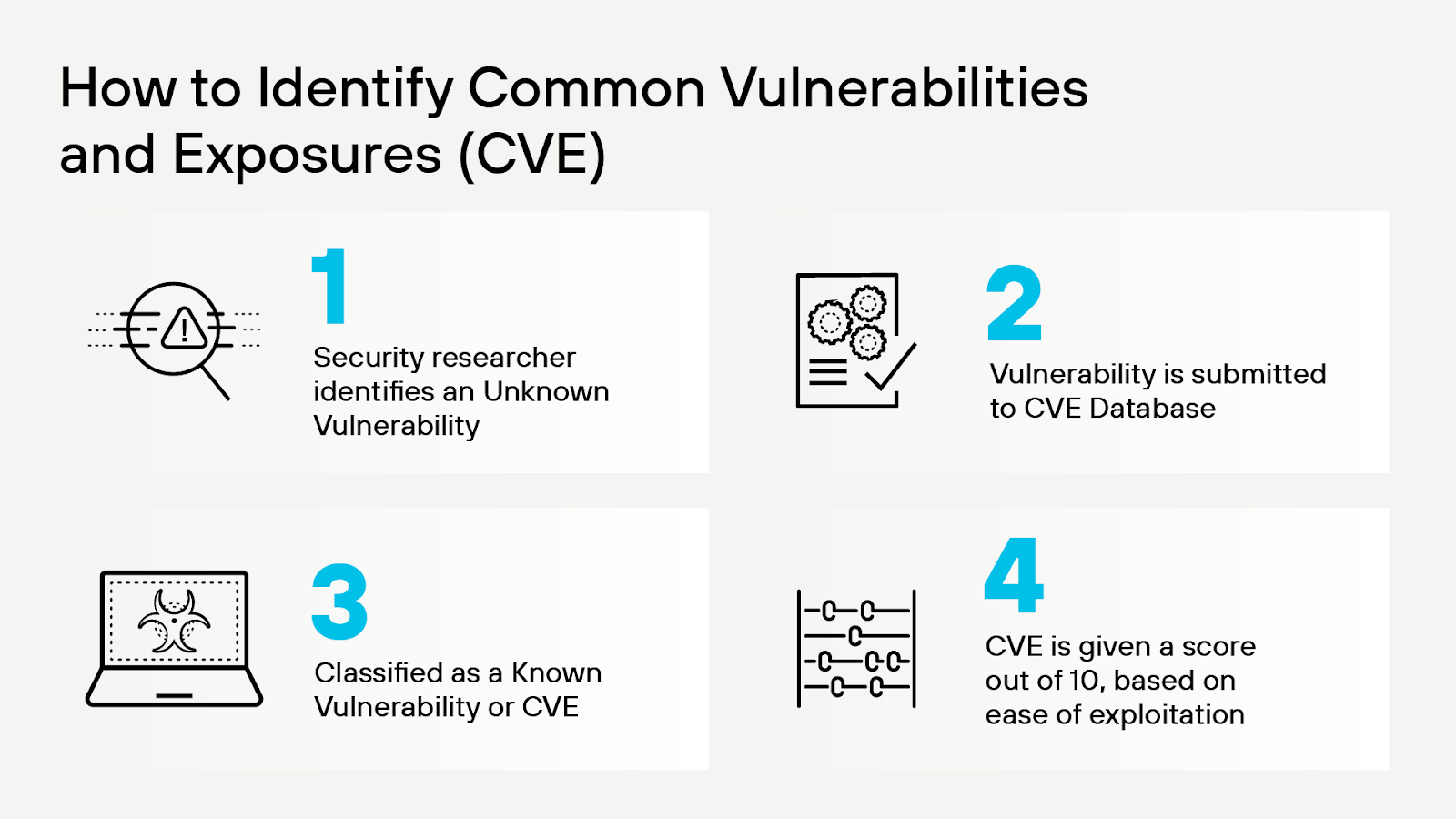 How to Identify Common Vulnerabilities and Exposures (CVE)

1

Security researcher identifies an Unknown Vulnerability

2

Vulnerability is submitted to CVE Database

3

Classified as a Known Vulnerability or CVE

4

CVE is given a score out of 10, based on ease of exploitation